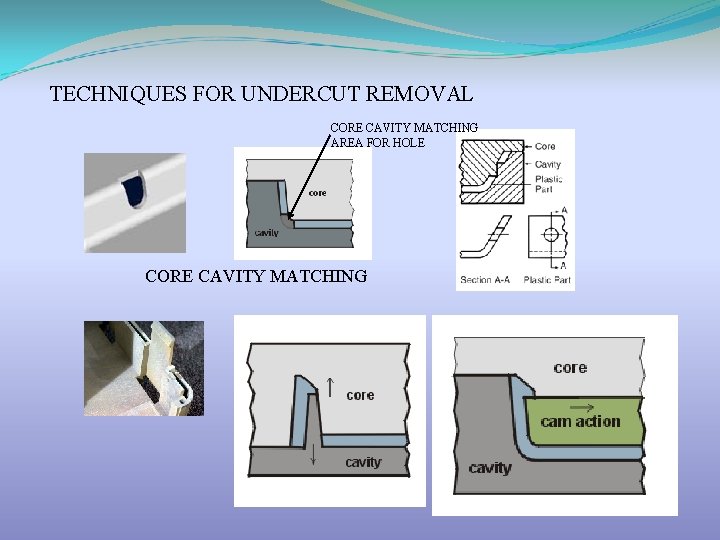 TECHNIQUES FOR UNDERCUT REMOVAL

CORE CAVITY MATCHING AREA FOR HOLE

core

cavity

Core
Cavity
Plastic Part

A

A

Section A-A

Plastic Part

CORE CAVITY MATCHING

core

cavity

core

cam action

cavity